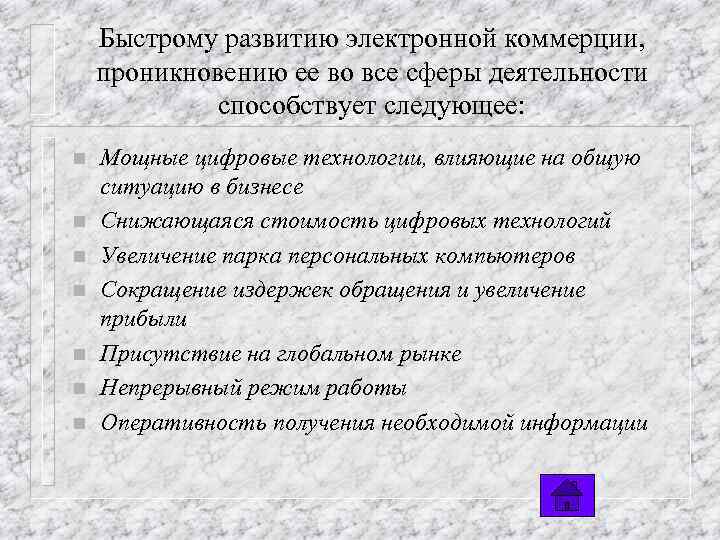 Быстрому развитию электронной коммерции, проникновению ее во все сферы деятельности способствует следующее:

- Мощные цифровые технологии, влияющие на общую ситуацию в бизнесе
- Снижающаяся стоимость цифровых технологий
- Увеличение парка персональных компьютеров
- Сокращение издержек обращения и увеличение прибыли
- Присутствие на глобальном рынке
- Непрерывный режим работы
- Оперативность получения необходимой информации